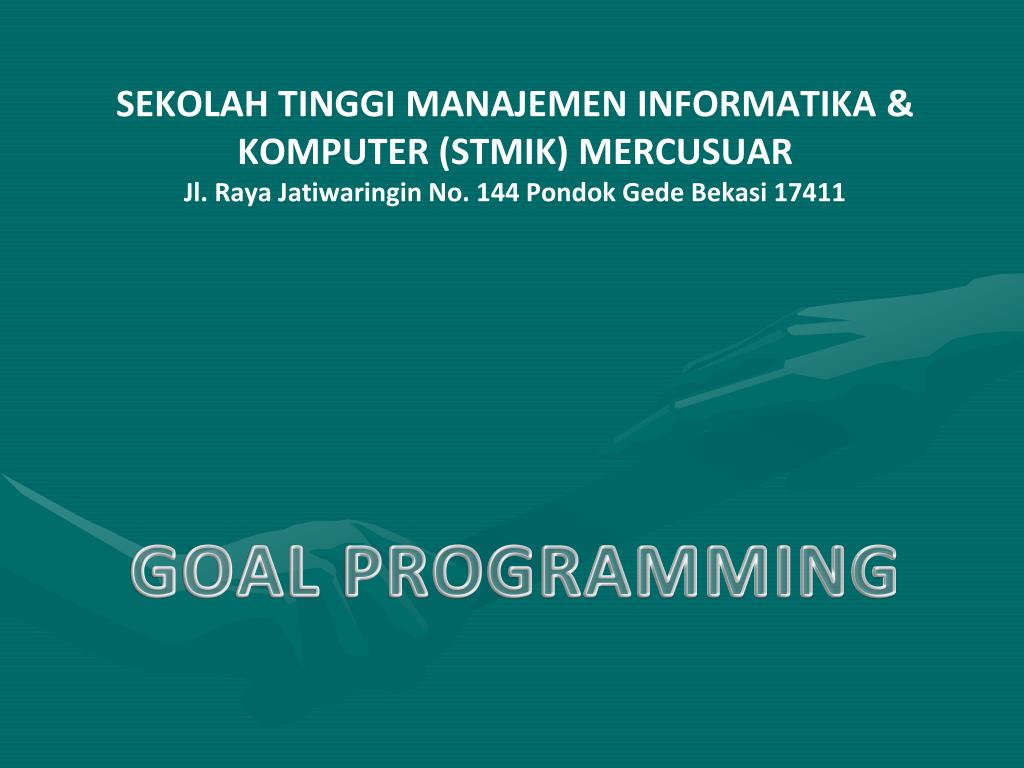 SEKOLAH TINGGI MANAJEMEN INFORMATIKA & KOMPUTER (STMIK) MERCUSUAR
Jl. Raya Jatiwaringin No. 144 Pondok Gede Bekasi 17411

GOAL PROGRAMMING